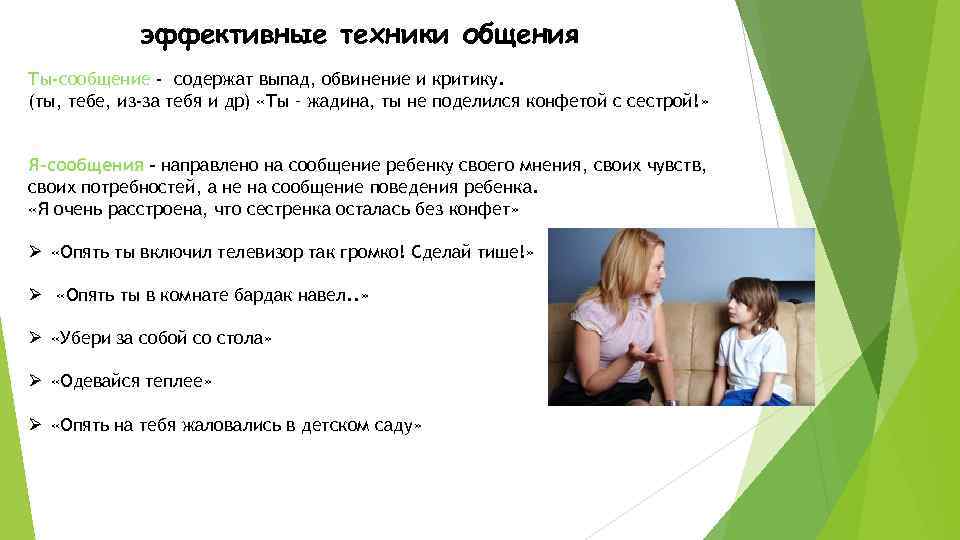 эффективные техники общения

Ты-сообщение - содержат выпад, обвинение и критику.
(ты, тебе, из-за тебя и др) «Ты - жадина, ты не поделился конфетой с сестрой!»

Я-сообщения - направлено на сообщение ребенку своего мнения, своих чувств, своих потребностей, а не на сообщение поведения ребенка.
«Я очень расстроена, что сестренка осталась без конфет»

➢ «Опять ты включил телевизор так громко! Сделай тише!»

➢ «Опять ты в комнате бардак навел..»

➢ «Убери за собой со стола»

➢ «Одевайся теплее»

➢ «Опять на тебя жаловались в детском саду»